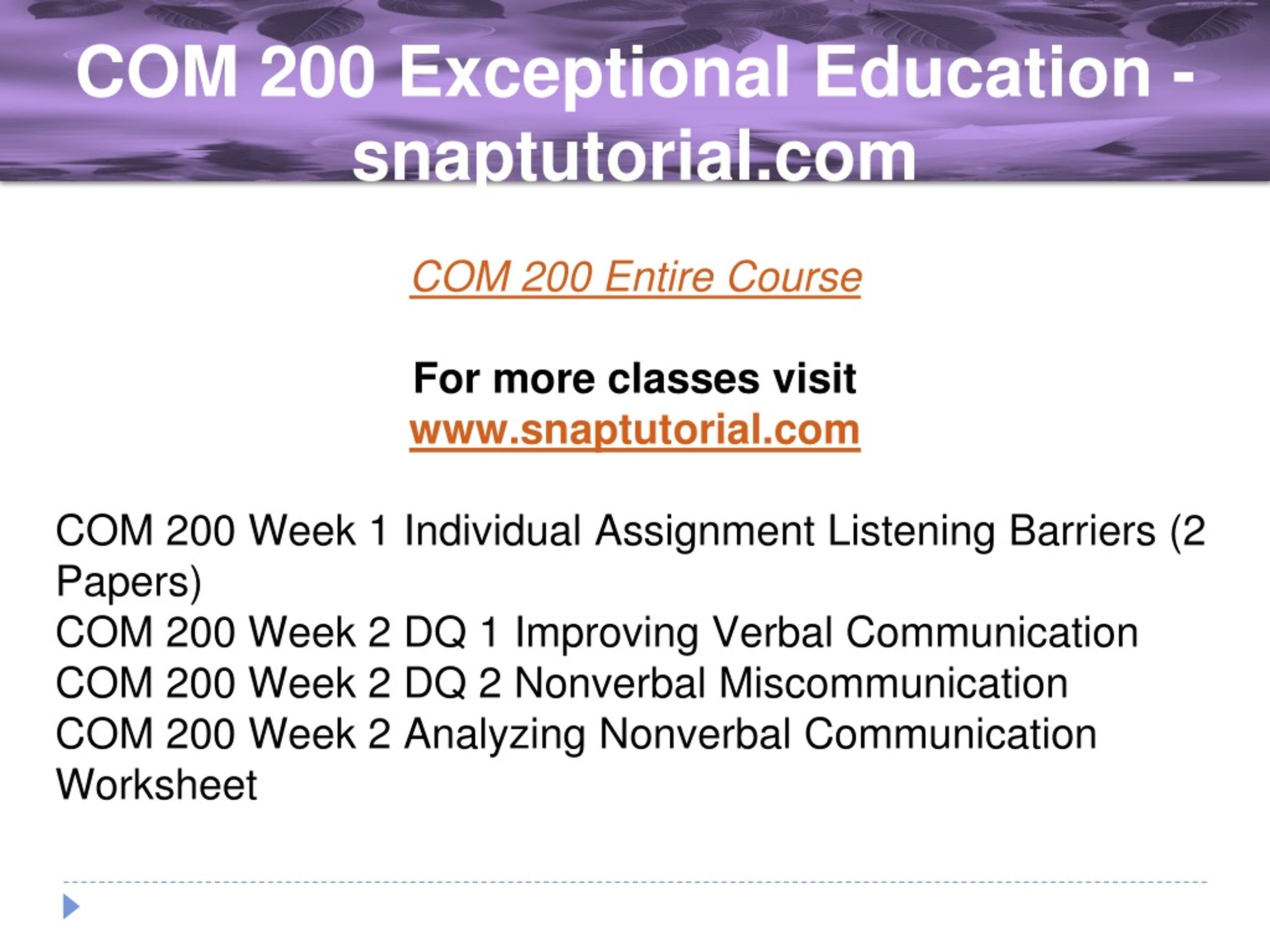 COM 200 Exceptional Education - snaptutorial.com

COM 200 Entire Course

For more classes visit
www.snaptutorial.com

COM 200 Week 1 Individual Assignment Listening Barriers (2 Papers)
COM 200 Week 2 DQ 1 Improving Verbal Communication
COM 200 Week 2 DQ 2 Nonverbal Miscommunication
COM 200 Week 2 Analyzing Nonverbal Communication Worksheet